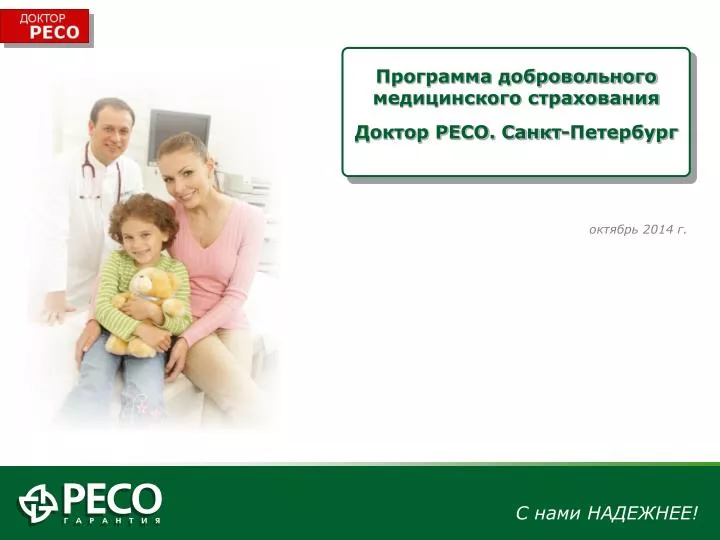 ДОКТОР
РЕСО

Программа добровольного медицинского страхования

Доктор РЕСО. Санкт-Петербург

октябрь 2014 г.

РЕСО
ГАРАНТИЯ

С нами НАДЕЖНЕЕ!